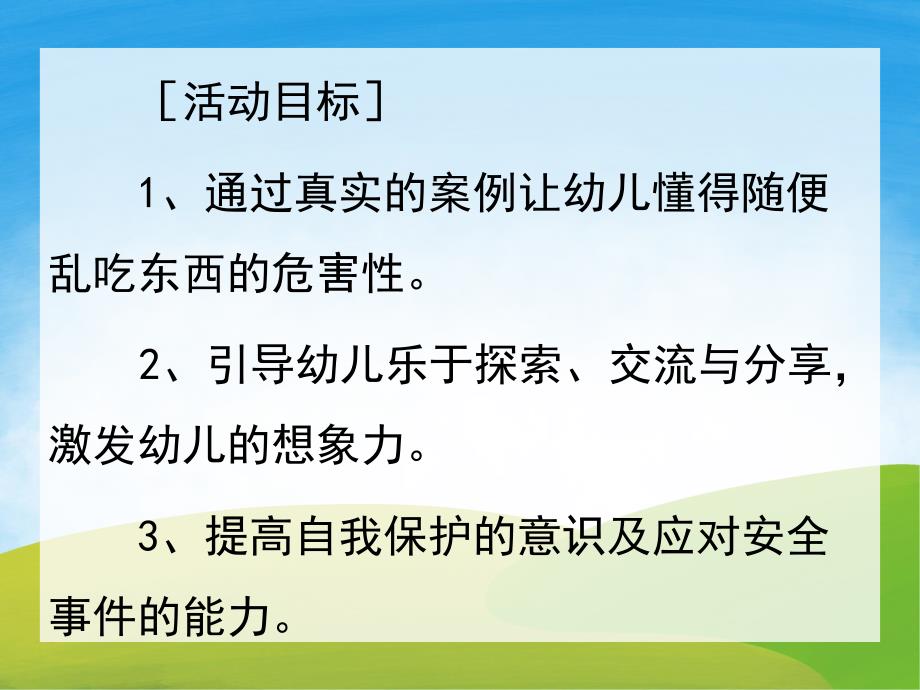 ［活动目标］

1、通过真实的案例让幼儿懂得随便乱吃东西的危害性。

2、引导幼儿乐于探索、交流与分享，激发幼儿的想象力。

3、提高自我保护的意识及应对安全事件的能力。